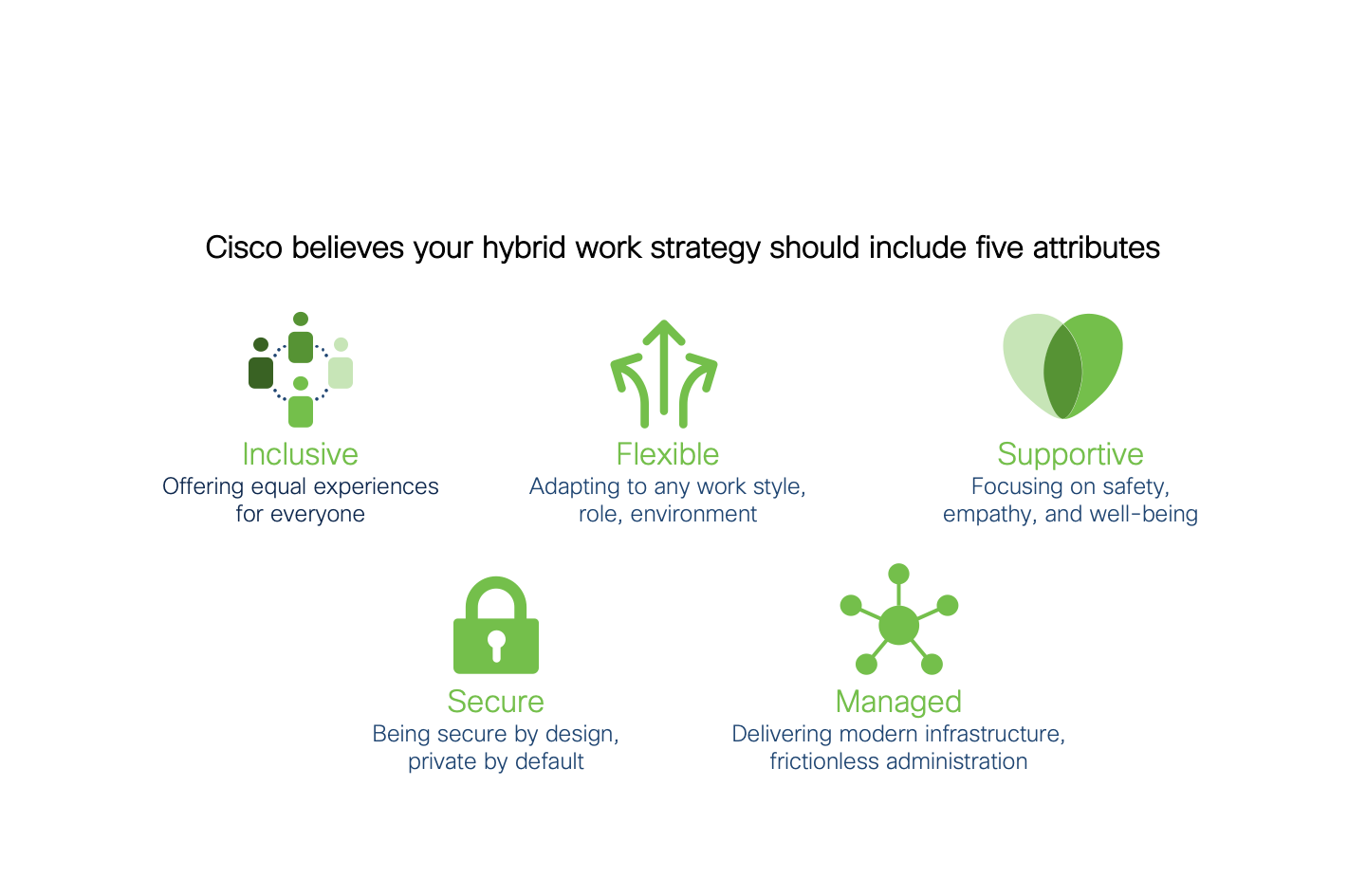 Cisco believes your hybrid work strategy should include five attributes

Inclusive
Offering equal experiences for everyone

Flexible
Adapting to any work style, role, environment

Supportive
Focusing on safety, empathy, and well-being

Secure
Being secure by design, private by default

Managed
Delivering modern infrastructure, frictionless administration